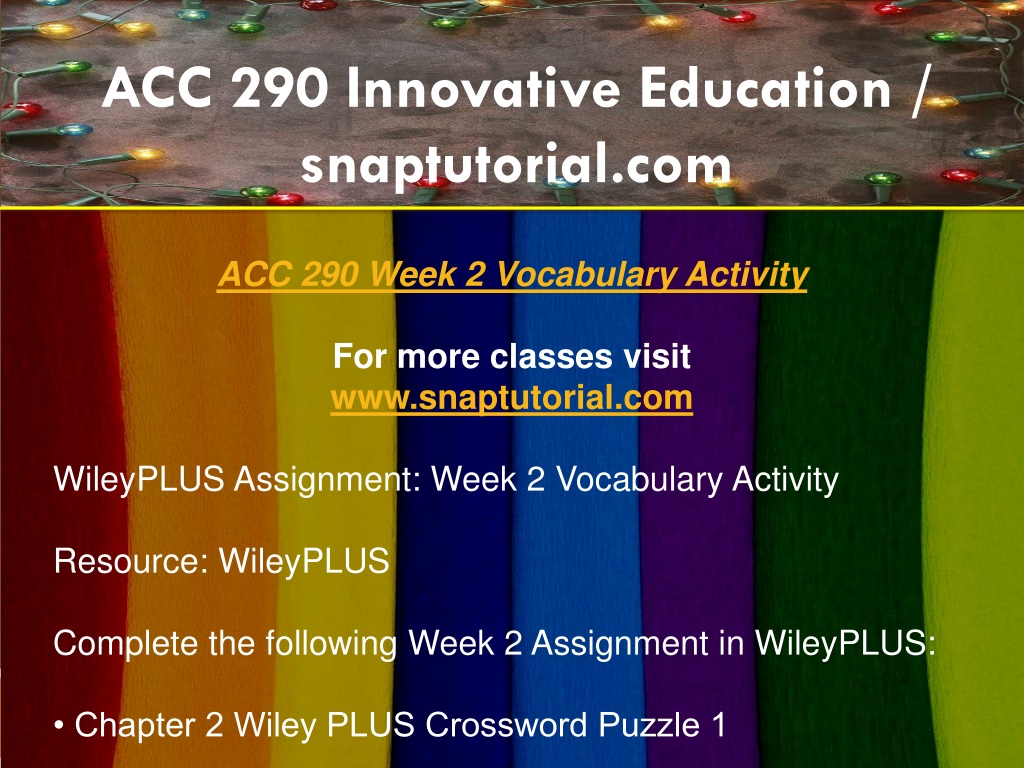 ACC 290 Innovative Education / snaptutorial.com

ACC 290 Week 2 Vocabulary Activity

For more classes visit
www.snaptutorial.com

WileyPLUS Assignment: Week 2 Vocabulary Activity

Resource: WileyPLUS

Complete the following Week 2 Assignment in WileyPLUS:

• Chapter 2 Wiley PLUS Crossword Puzzle 1